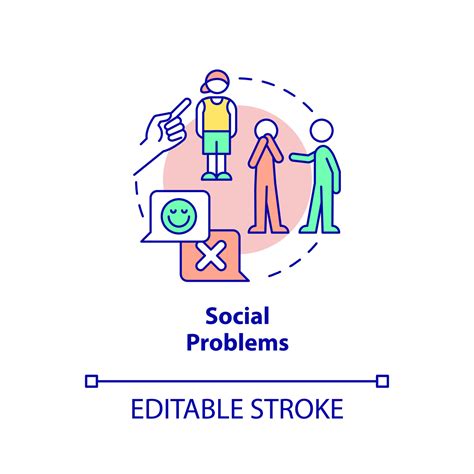 Social Problems

EDITABLE STROKE